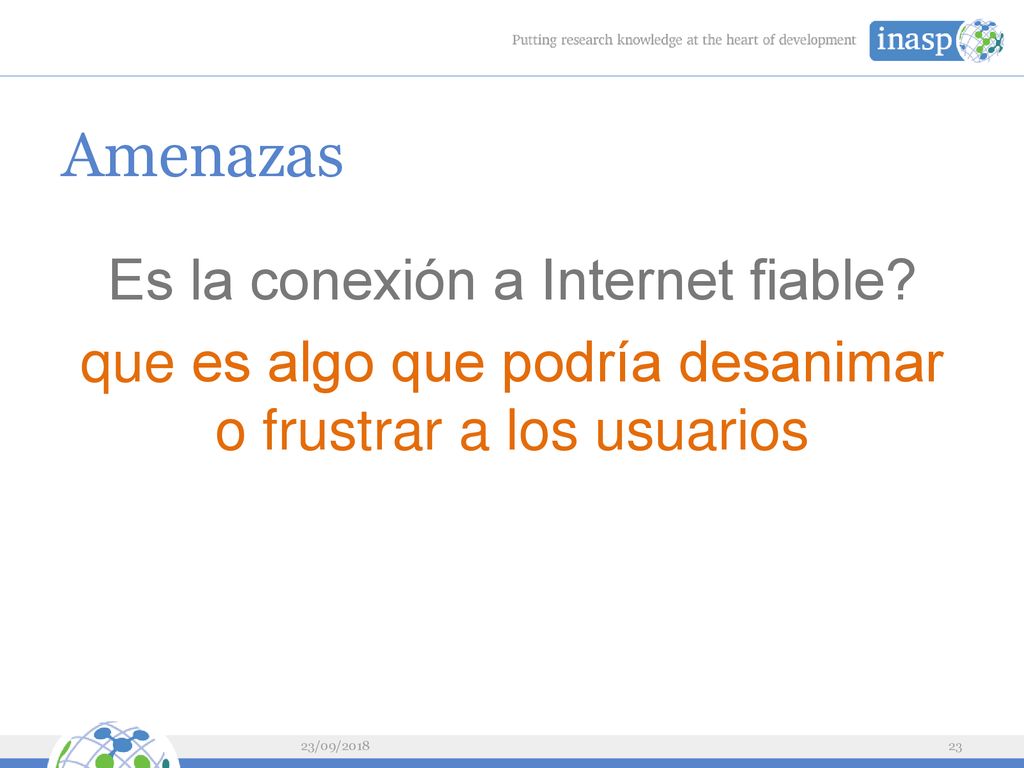 Putting research knowledge at the heart of development

inasp

Amenazas

Es la conexión a Internet fiable?

que es algo que podría desanimar o frustrar a los usuarios

23/09/2018

23